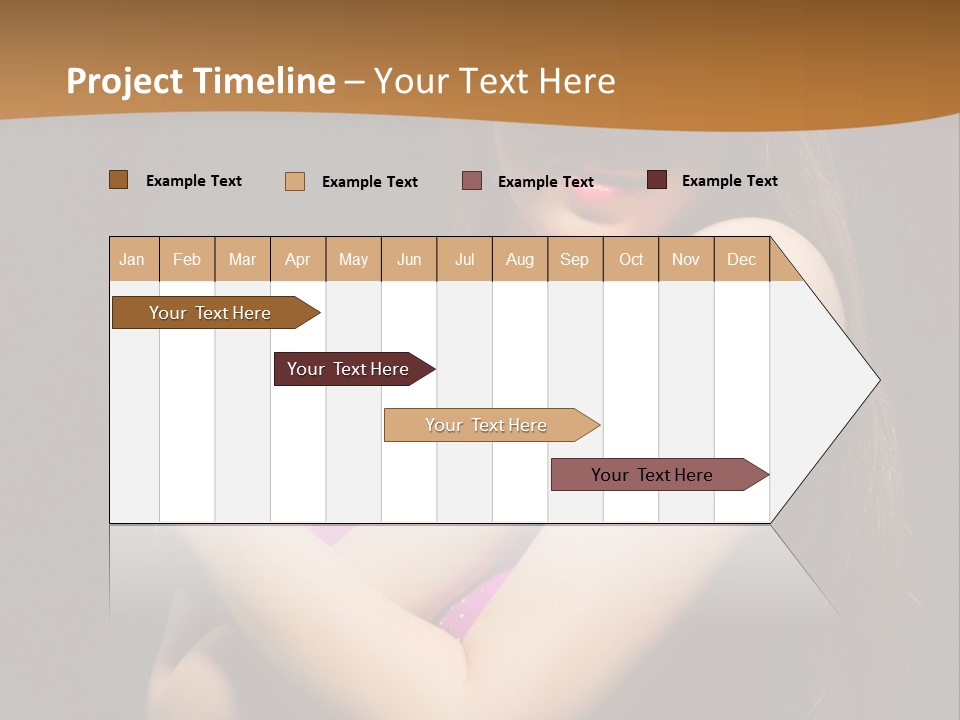 Project Timeline – Your Text Here

Example Text
Example Text
Example Text
Example Text

| Jan | Feb | Mar | Apr | May | Jun | Jul | Aug | Sep | Oct | Nov | Dec |
|---|---|---|---|---|---|---|---|---|---|---|---|

Your Text Here

Your Text Here

Your Text Here

Your Text Here